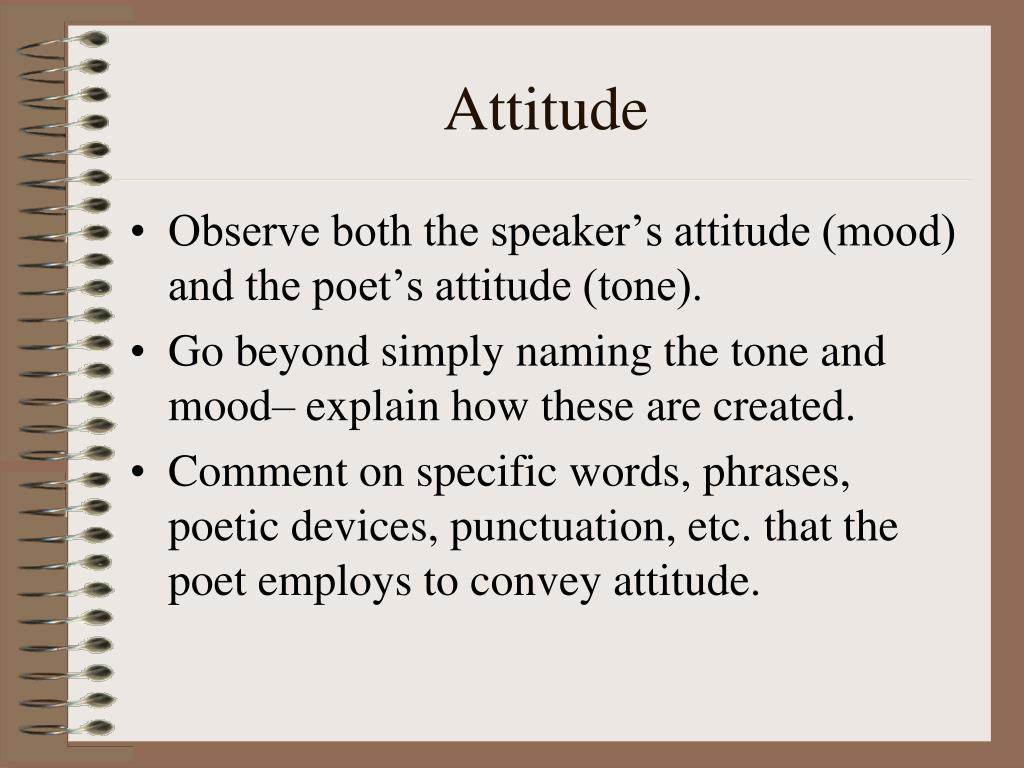 Attitude

• Observe both the speaker’s attitude (mood) and the poet’s attitude (tone).
• Go beyond simply naming the tone and mood– explain how these are created.
• Comment on specific words, phrases, poetic devices, punctuation, etc. that the poet employs to convey attitude.